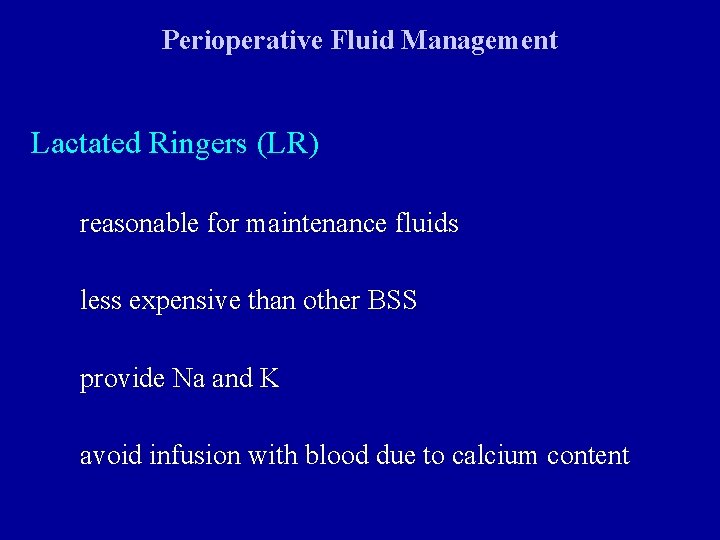 Perioperative Fluid Management

Lactated Ringers (LR)

reasonable for maintenance fluids

less expensive than other BSS

provide Na and K

avoid infusion with blood due to calcium content